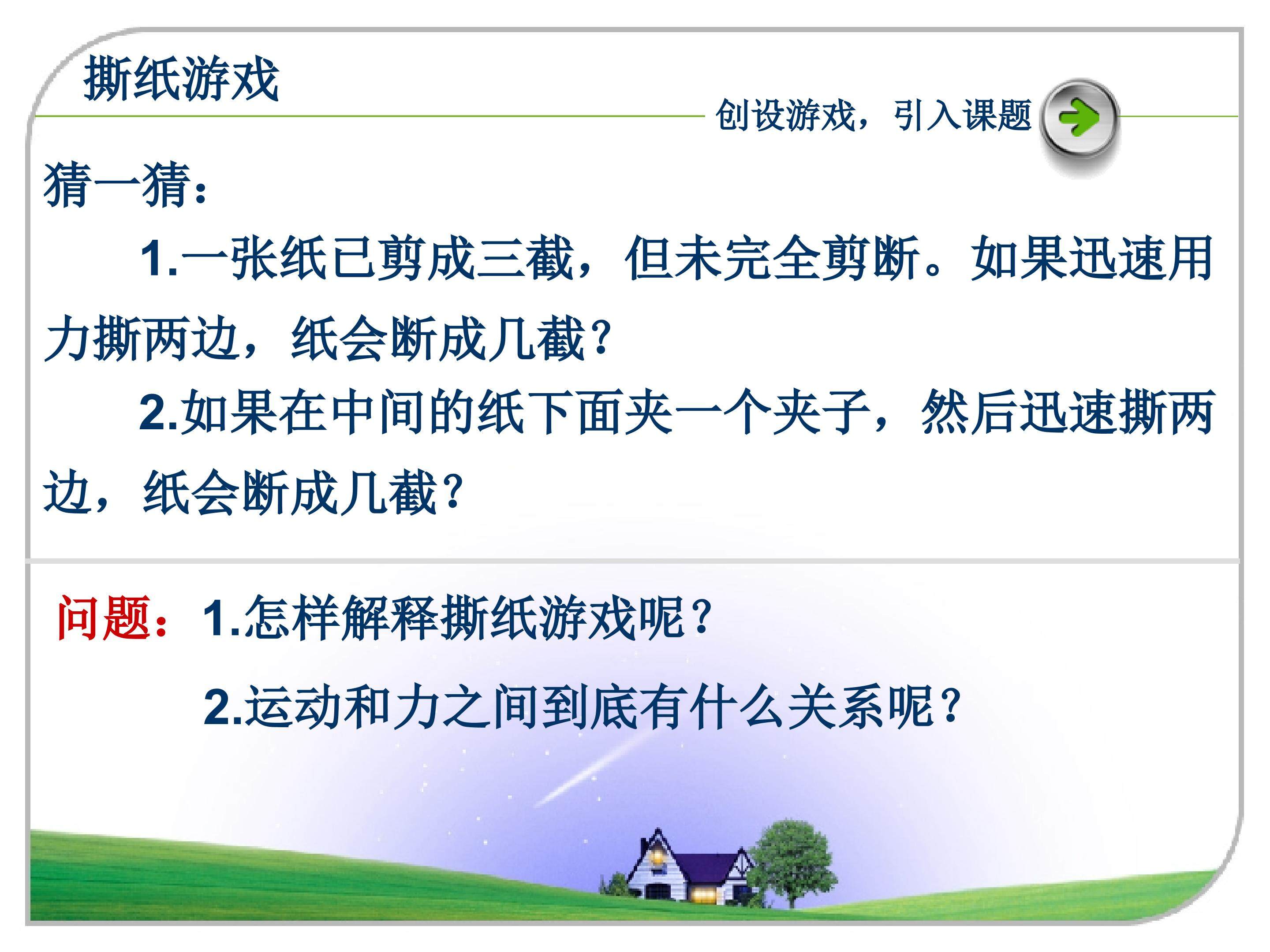 撕纸游戏

创设游戏，引入课题

猜一猜：

1.一张纸已剪成三截，但未完全剪断。如果迅速用力撕两边，纸会断成几截？

2.如果在中间的纸下面夹一个夹子，然后迅速撕两边，纸会断成几截？

问题：1.怎样解释撕纸游戏呢？

2.运动和力之间到底有什么关系呢？